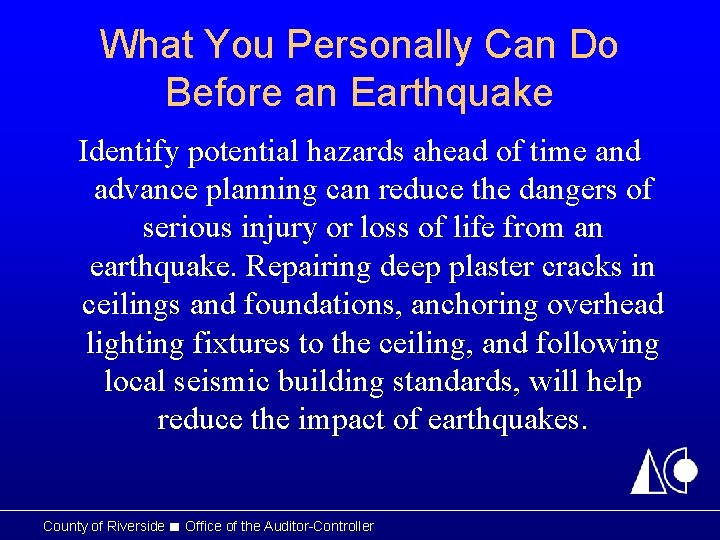 What You Personally Can Do Before an Earthquake

Identify potential hazards ahead of time and advance planning can reduce the dangers of serious injury or loss of life from an earthquake. Repairing deep plaster cracks in ceilings and foundations, anchoring overhead lighting fixtures to the ceiling, and following local seismic building standards, will help reduce the impact of earthquakes.

County of Riverside ■ Office of the Auditor-Controller